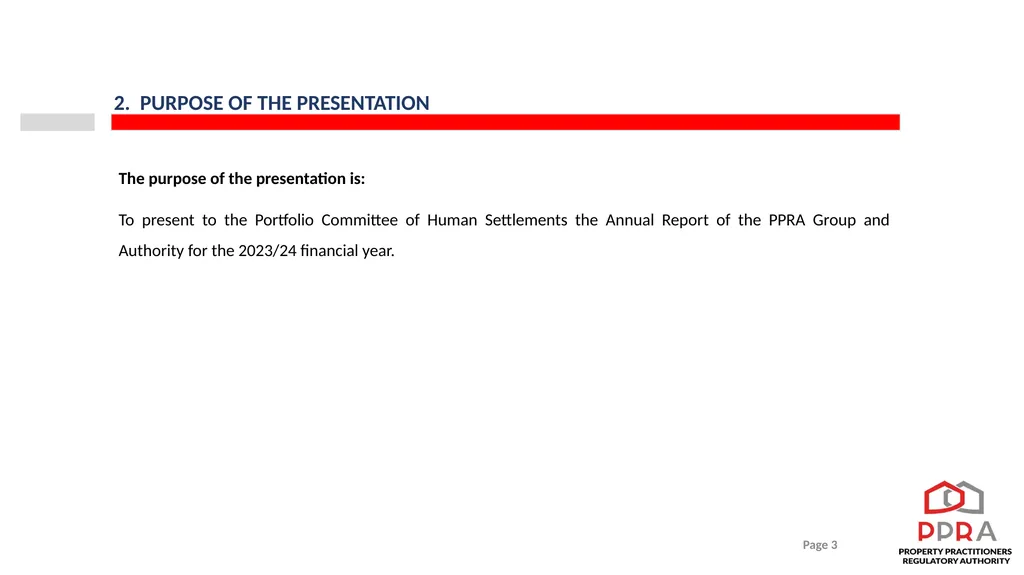 2. PURPOSE OF THE PRESENTATION

The purpose of the presentation is:

To present to the Portfolio Committee of Human Settlements the Annual Report of the PPRA Group and Authority for the 2023/24 financial year.

Page 3

PPRA
PROPERTY PRACTITIONERS
REGULATORY AUTHORITY